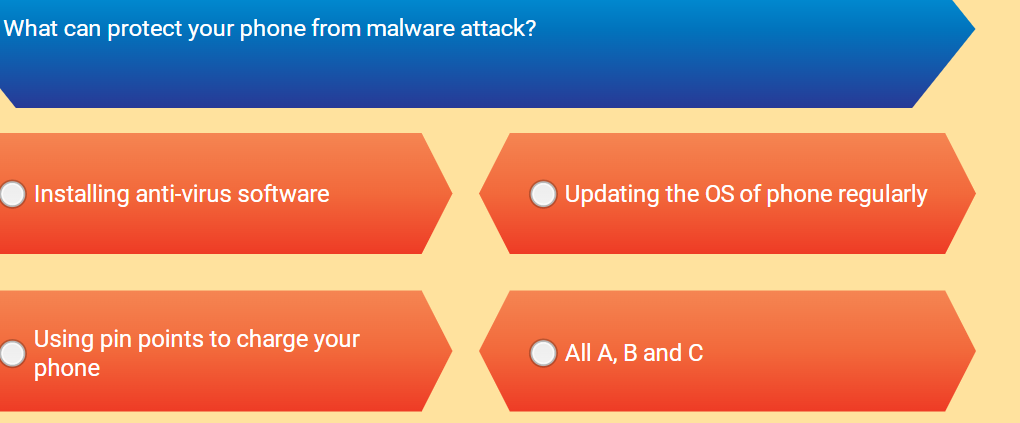 What can protect your phone from malware attack?

Installing anti-virus software

Updating the OS of phone regularly

Using pin points to charge your phone

All A, B and C